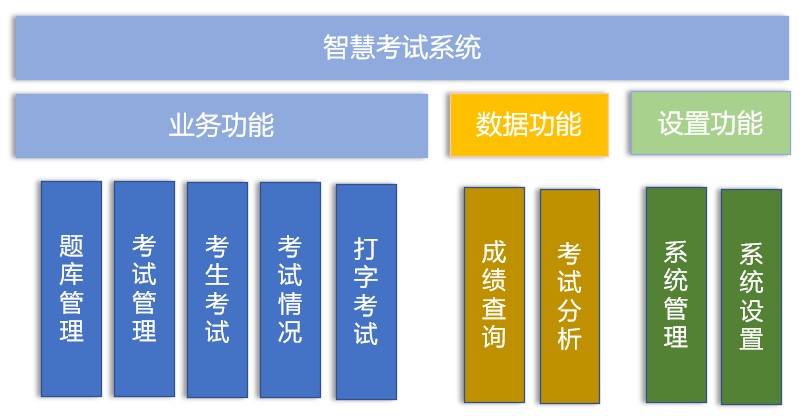 智慧考试系统

业务功能

数据功能

设置功能

题库管理

考试管理

考生考试

考试情况

打字考试

成绩查询

考试分析

系统管理

系统设置